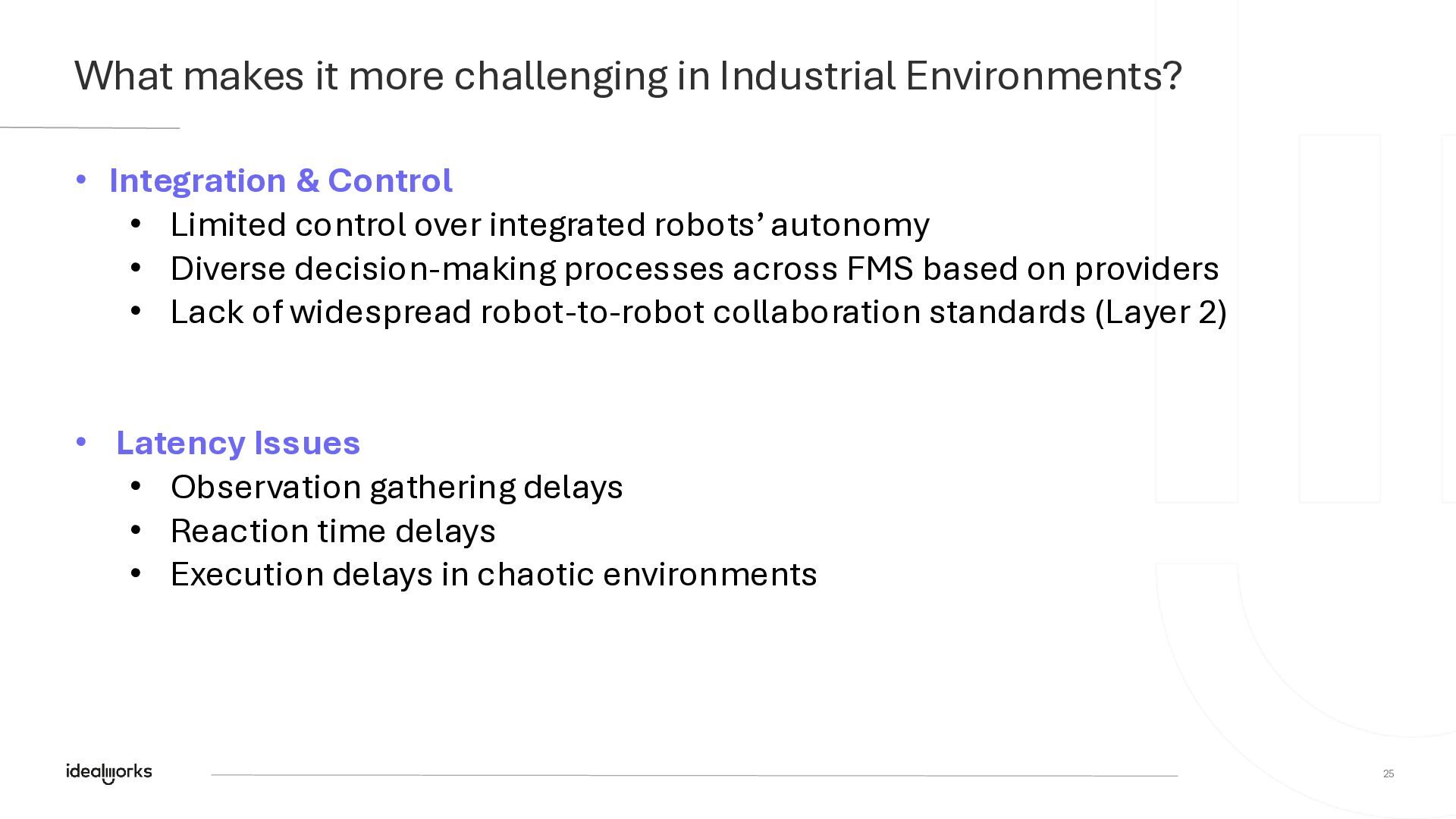 What makes it more challenging in Industrial Environments?

• Integration & Control
  • Limited control over integrated robots' autonomy
  • Diverse decision-making processes across FMS based on providers
  • Lack of widespread robot-to-robot collaboration standards (Layer 2)

• Latency Issues
  • Observation gathering delays
  • Reaction time delays
  • Execution delays in chaotic environments

idealworks

25